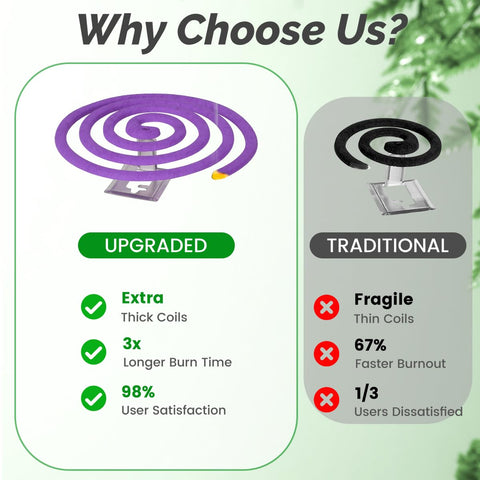 Why Choose Us?

UPGRADED

Extra
Thick Coils

3x
Longer Burn Time

98%
User Satisfaction

TRADITIONAL

Fragile
Thin Coils

67%
Faster Burnout

1/3
Users Dissatisfied